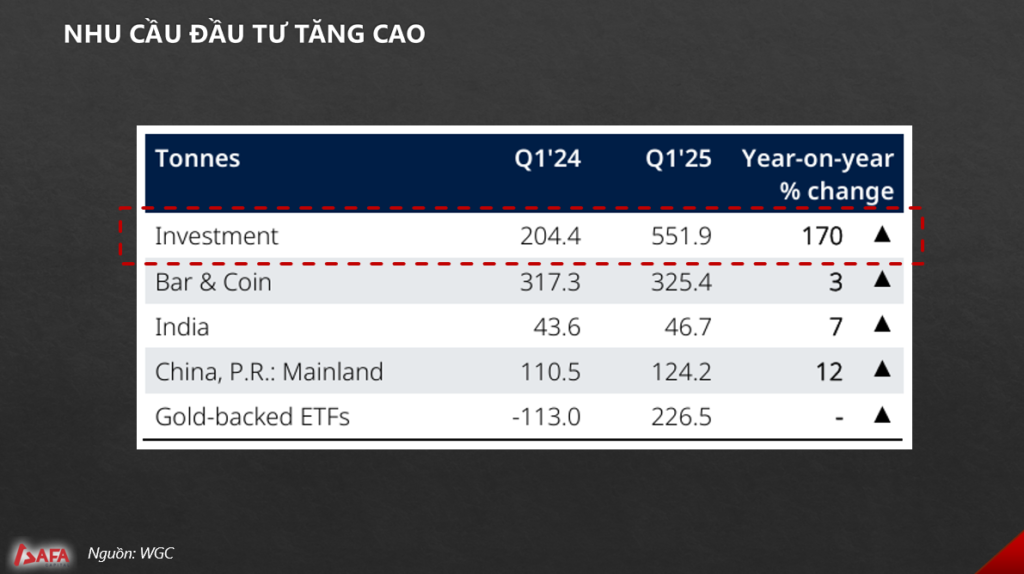 NHU CẦU ĐẦU TƯ TĂNG CAO

| Tonnes | Q1'24 | Q1'25 | Year-on-year % change |
|---|---|---|---|
| Investment | 204.4 | 551.9 | 170 ▲ |
| Bar & Coin | 317.3 | 325.4 | 3 ▲ |
| India | 43.6 | 46.7 | 7 ▲ |
| China, P.R.: Mainland | 110.5 | 124.2 | 12 ▲ |
| Gold-backed ETFs | -113.0 | 226.5 | - ▲ |

SAFA

Nguồn: WGC